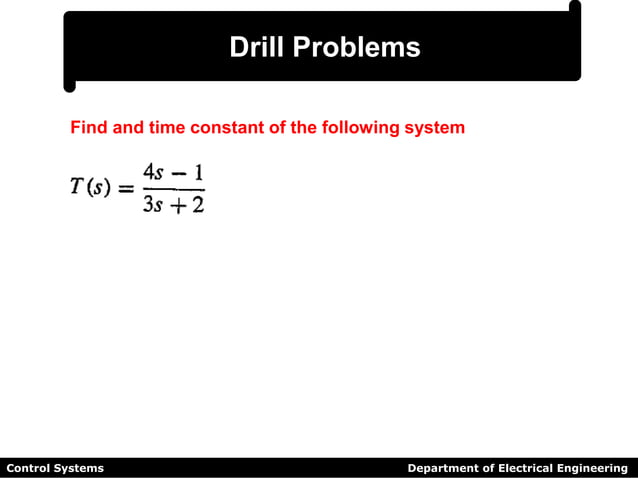 Drill Problems

Find and time constant of the following system

$T(s) = \frac{4s - 1}{3s + 2}$

Control Systems

Department of Electrical Engineering